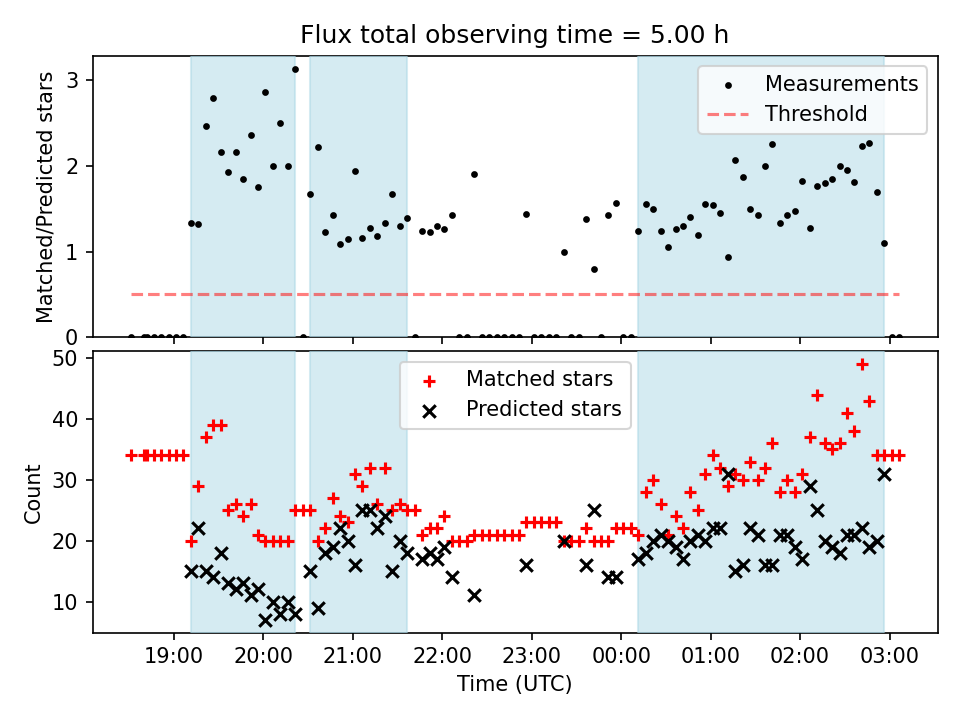 Flux total observing time = 5.00 h

Matched/Predicted stars

3
2
1
0

Measurements
Threshold

Count

50
40
30
20
10

Matched stars
Predicted stars

19:00
20:00
21:00
22:00
23:00
00:00
01:00
02:00
03:00

Time (UTC)